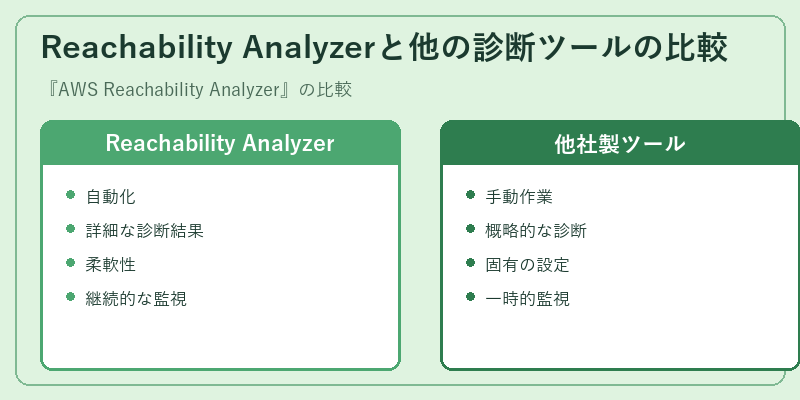 Reachability Analyzerと他の診断ツールの比較

『AWS Reachability Analyzer』の比較

Reachability Analyzer

- 自動化
- 詳細な診断結果
- 柔軟性
- 継続的な監視

他社製ツール

- 手動作業
- 概略的な診断
- 固有の設定
- 一時的監視